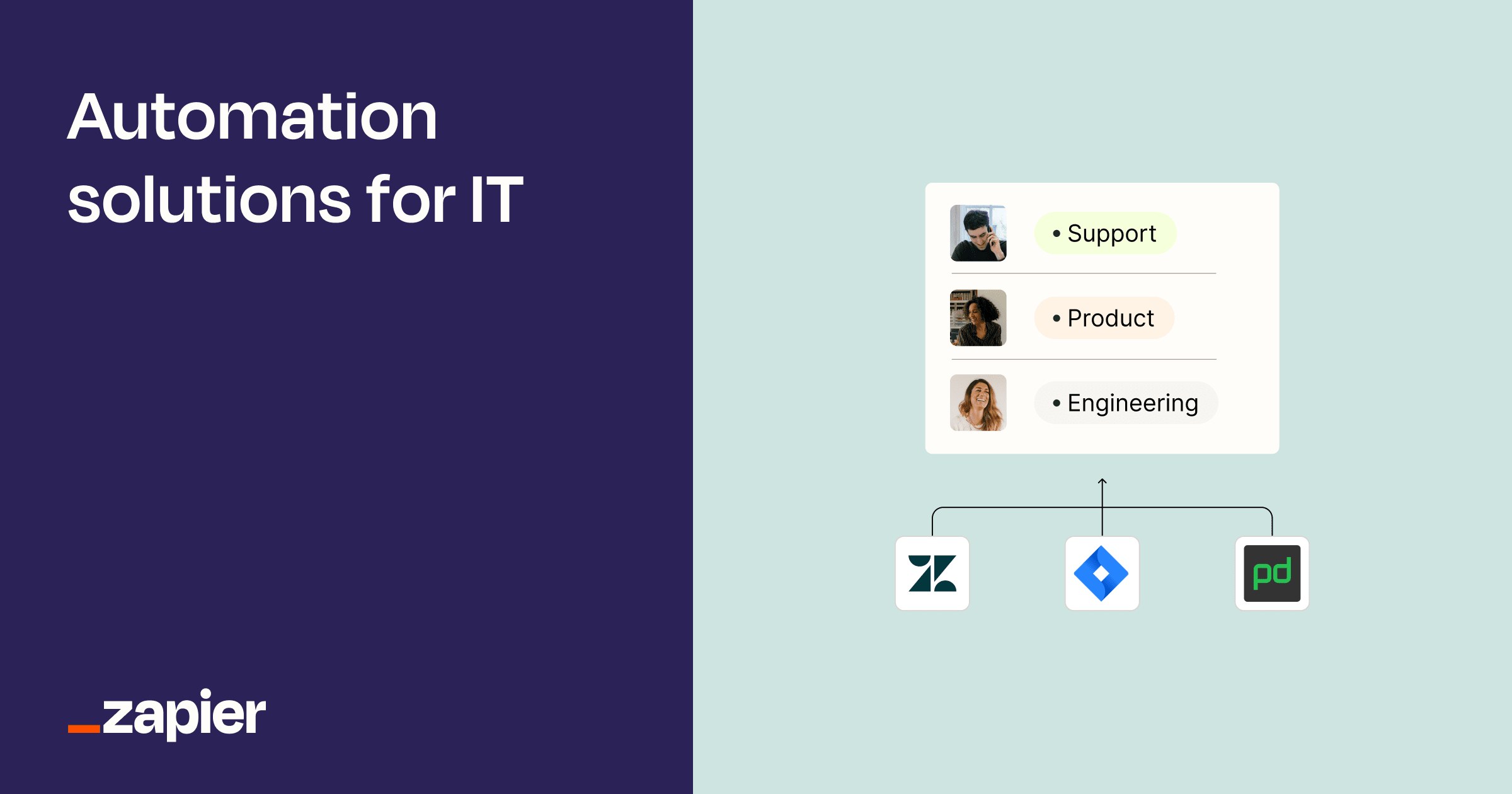 Automation solutions for IT

_zapier

• Support

• Product

• Engineering

pd